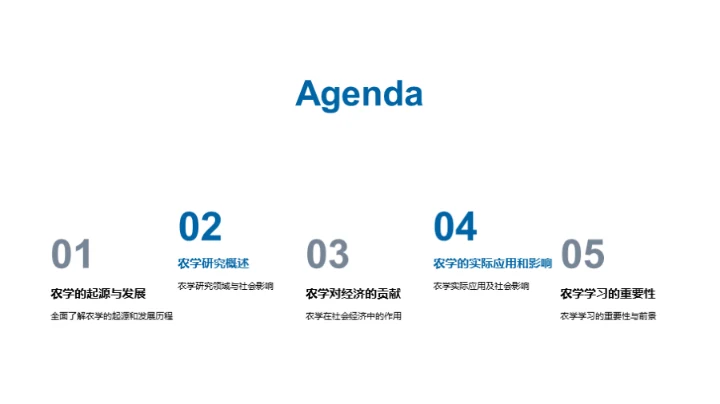 Agenda

01
农学的起源与发展
全面了解农学的起源和发展历程

02
农学研究概述
农学研究领域与社会影响

03
农学对经济的贡献
农学在社会经济中的作用

04
农学的实际应用和影响
农学实际应用及社会影响

05
农学学习的重要性
农学学习的重要性与前景